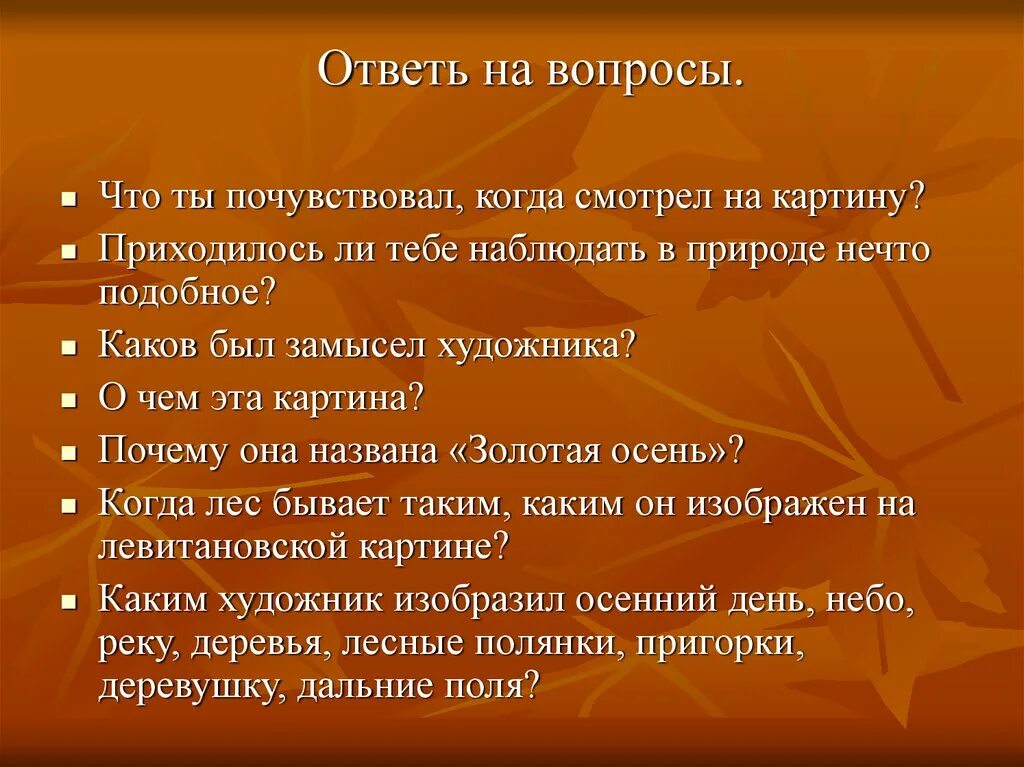 Ответь на вопросы.

- Что ты почувствовал, когда смотрел на картину?
- Приходилось ли тебе наблюдать в природе нечто подобное?
- Каков был замысел художника?
- О чем эта картина?
- Почему она названа «Золотая осень»?
- Когда лес бывает таким, каким он изображен на левитановской картине?
- Каким художник изобразил осенний день, небо, реку, деревья, лесные полянки, пригорки, деревушку, дальние поля?